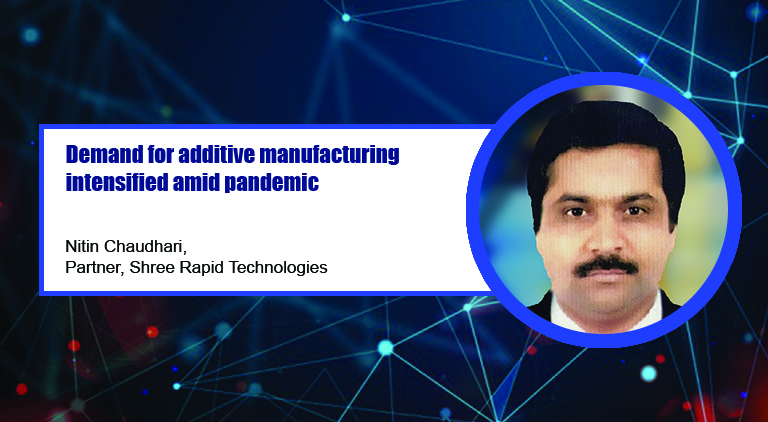 Demand for additive manufacturing intensified amid pandemic

Nitin Chaudhari,
Partner, Shree Rapid Technologies